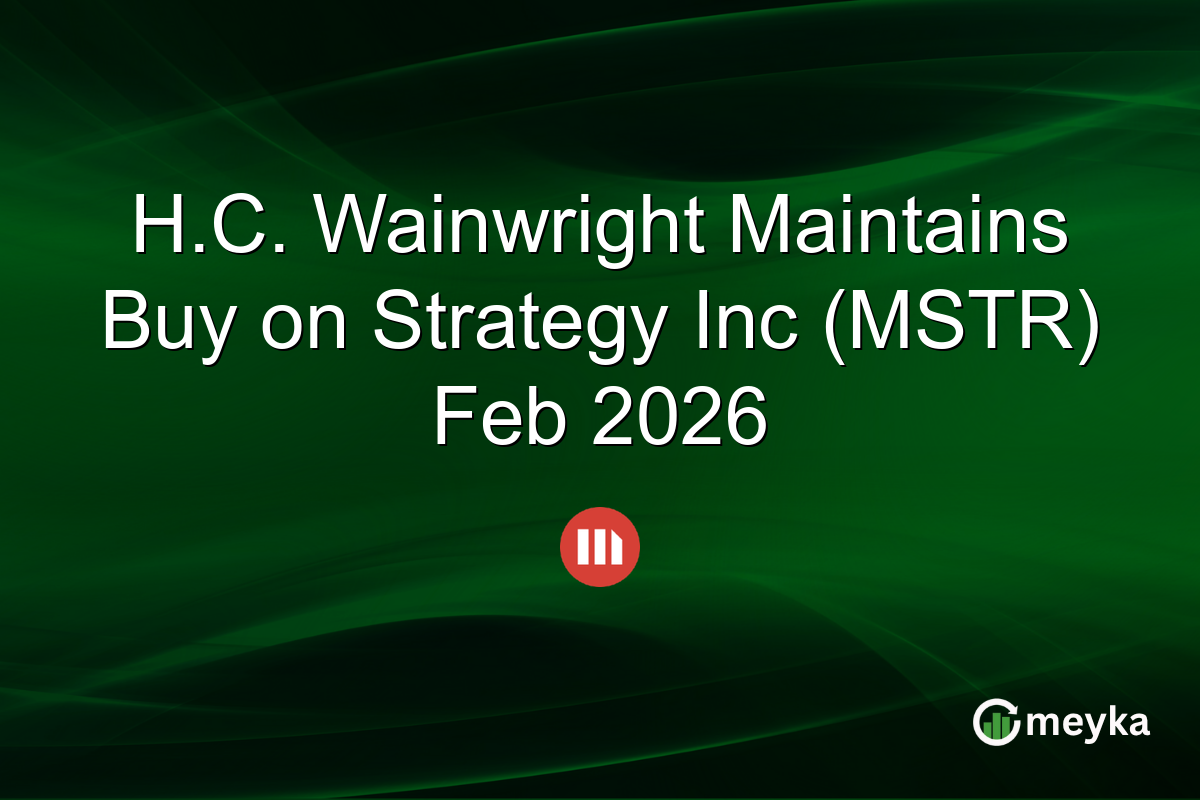 H.C. Wainwright Maintains Buy on Strategy Inc (MSTR) Feb 2026

meyka